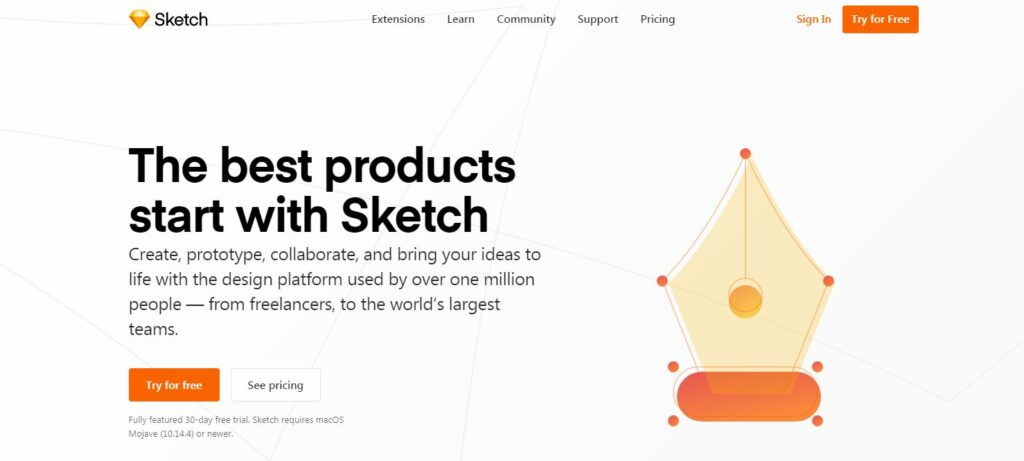 Sketch

Extensions Learn Community Support Pricing

Sign In Try for Free

The best products start with Sketch

Create, prototype, collaborate, and bring your ideas to life with the design platform used by over one million people — from freelancers, to the world's largest teams.

Try for free See pricing

Fully featured 30-day free trial. Sketch requires macOS Mojave (10.14.4) or newer.